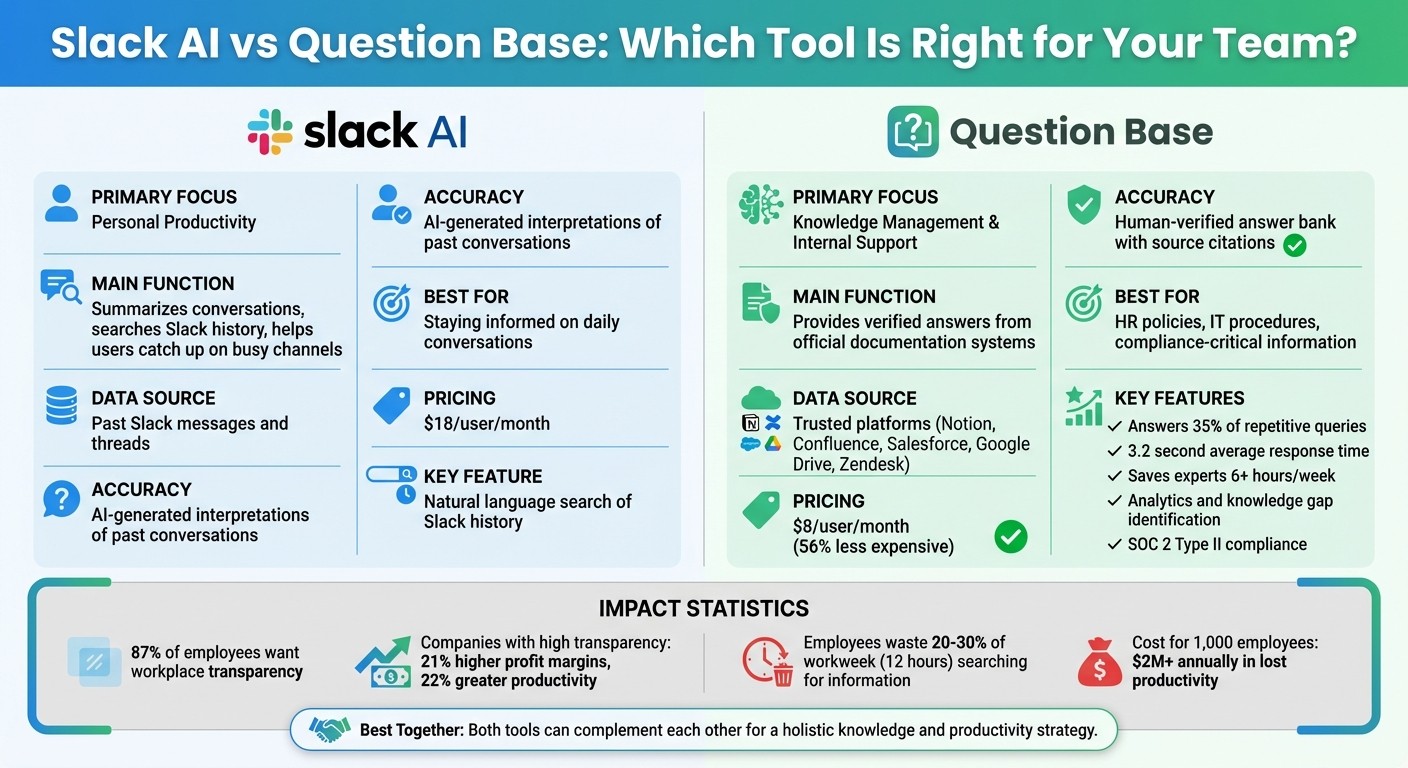 Slack AI vs Question Base: Which Tool Is Right for Your Team?

slack AI

PRIMARY FOCUS
Personal Productivity

MAIN FUNCTION
Summarizes conversations, searches Slack history, helps users catch up on busy channels

DATA SOURCE
Past Slack messages and threads

ACCURACY
AI-generated interpretations of past conversations

ACCURACY
AI-generated interpretations of past conversations

BEST FOR
Staying informed on daily conversations

PRICING
$18/user/month

KEY FEATURE
Natural language search of Slack history

Question Base

PRIMARY FOCUS
Knowledge Management & Internal Support

MAIN FUNCTION
Provides verified answers from official documentation systems

DATA SOURCE
Trusted platforms (Notion, Confluence, Salesforce, Google Drive, Zendesk)

PRICING
$8/user/month (56% less expensive)

ACCURACY
Human-verified answer bank with source citations

BEST FOR
HR policies, IT procedures, compliance-critical information

KEY FEATURES
✓ Answers 35% of repetitive queries
✓ 3.2 second average response time
✓ Saves experts 6+ hours/week
✓ Analytics and knowledge gap identification
✓ SOC 2 Type II compliance

IMPACT STATISTICS

87% of employees want workplace transparency

Companies with high transparency: 21% higher profit margins, 22% greater productivity

Employees waste 20-30% of workweek (12 hours) searching for information

Cost for 1,000 employees: $2M+ annually in lost productivity

Best Together: Both tools can complement each other for a holistic knowledge and productivity strategy.